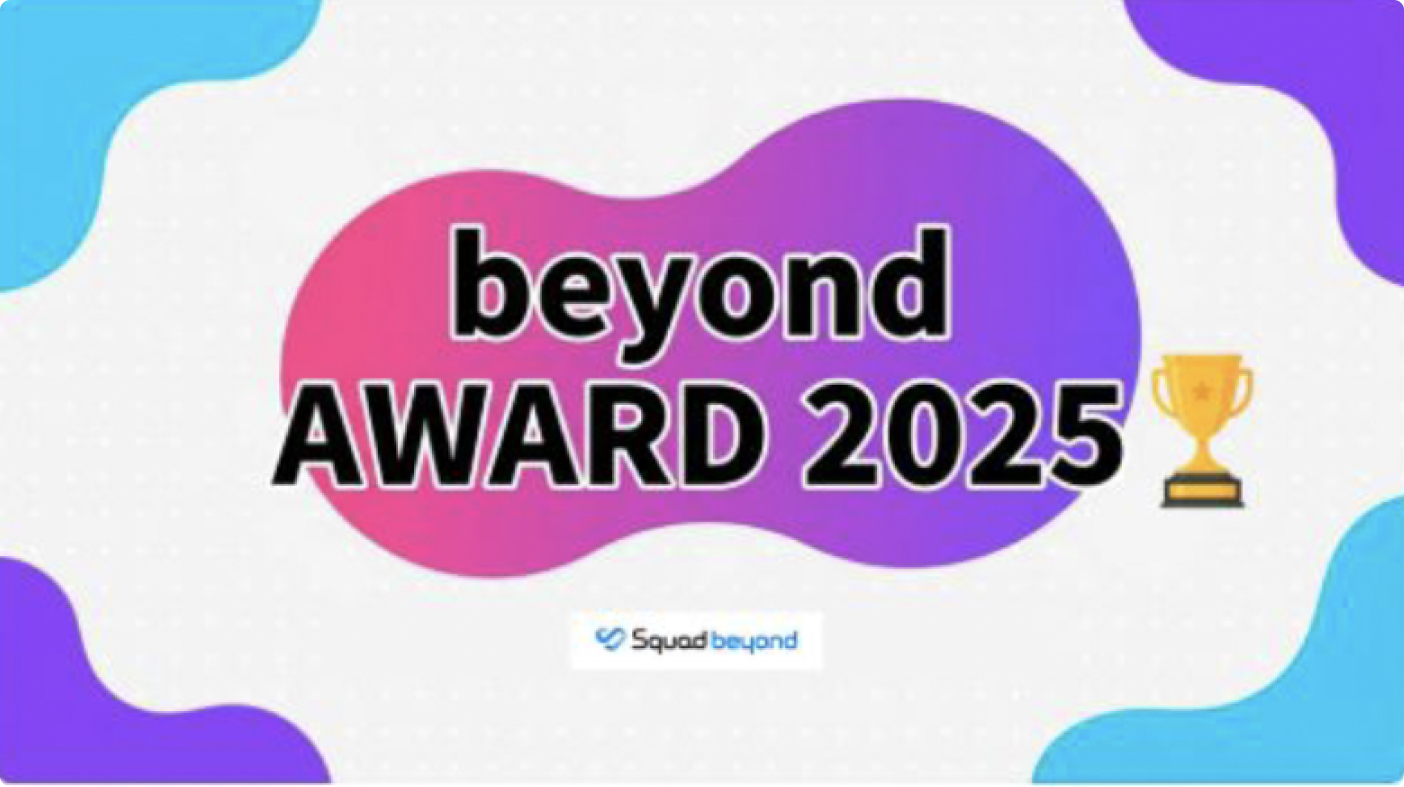 beyond
AWARD 2025

Squad beyond